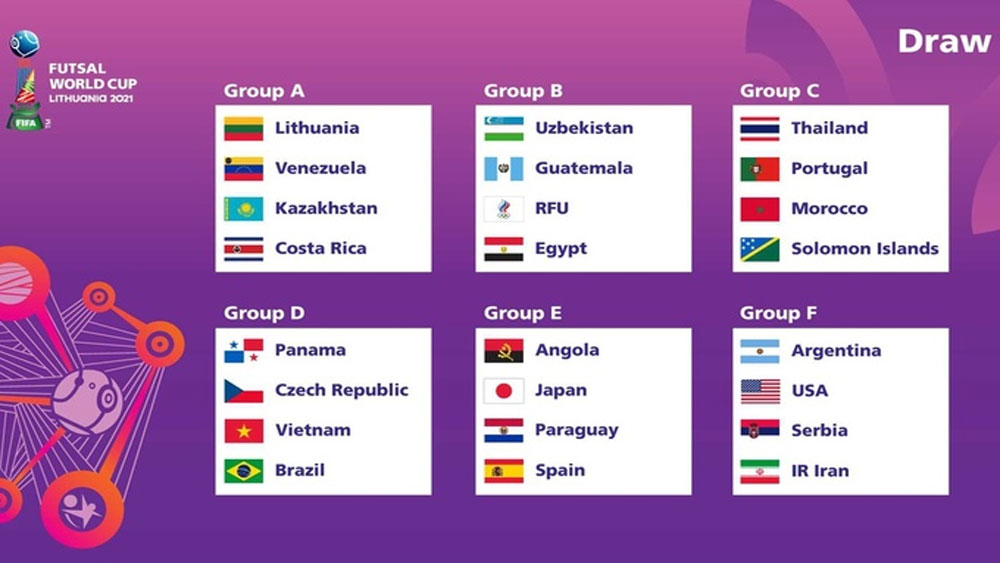 FUTSAL WORLD CUP LITHUANIA 2021

FIFA

Draw

Group A
Lithuania
Venezuela
Kazakhstan
Costa Rica

Group B
Uzbekistan
Guatemala
RFU
Egypt

Group C
Thailand
Portugal
Morocco
Solomon Islands

Group D
Panama
Czech Republic
Vietnam
Brazil

Group E
Angola
Japan
Paraguay
Spain

Group F
Argentina
USA
Serbia
IR Iran